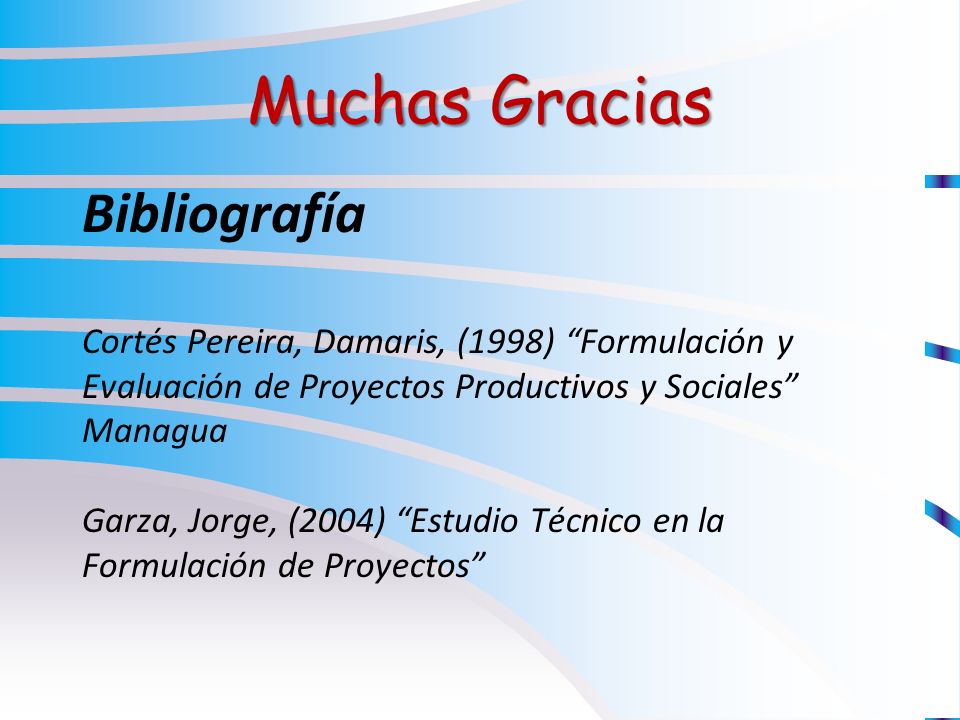 Muchas Gracias

Bibliografía

Cortés Pereira, Damaris, (1998) “Formulación y Evaluación de Proyectos Productivos y Sociales” Managua

Garza, Jorge, (2004) “Estudio Técnico en la Formulación de Proyectos”